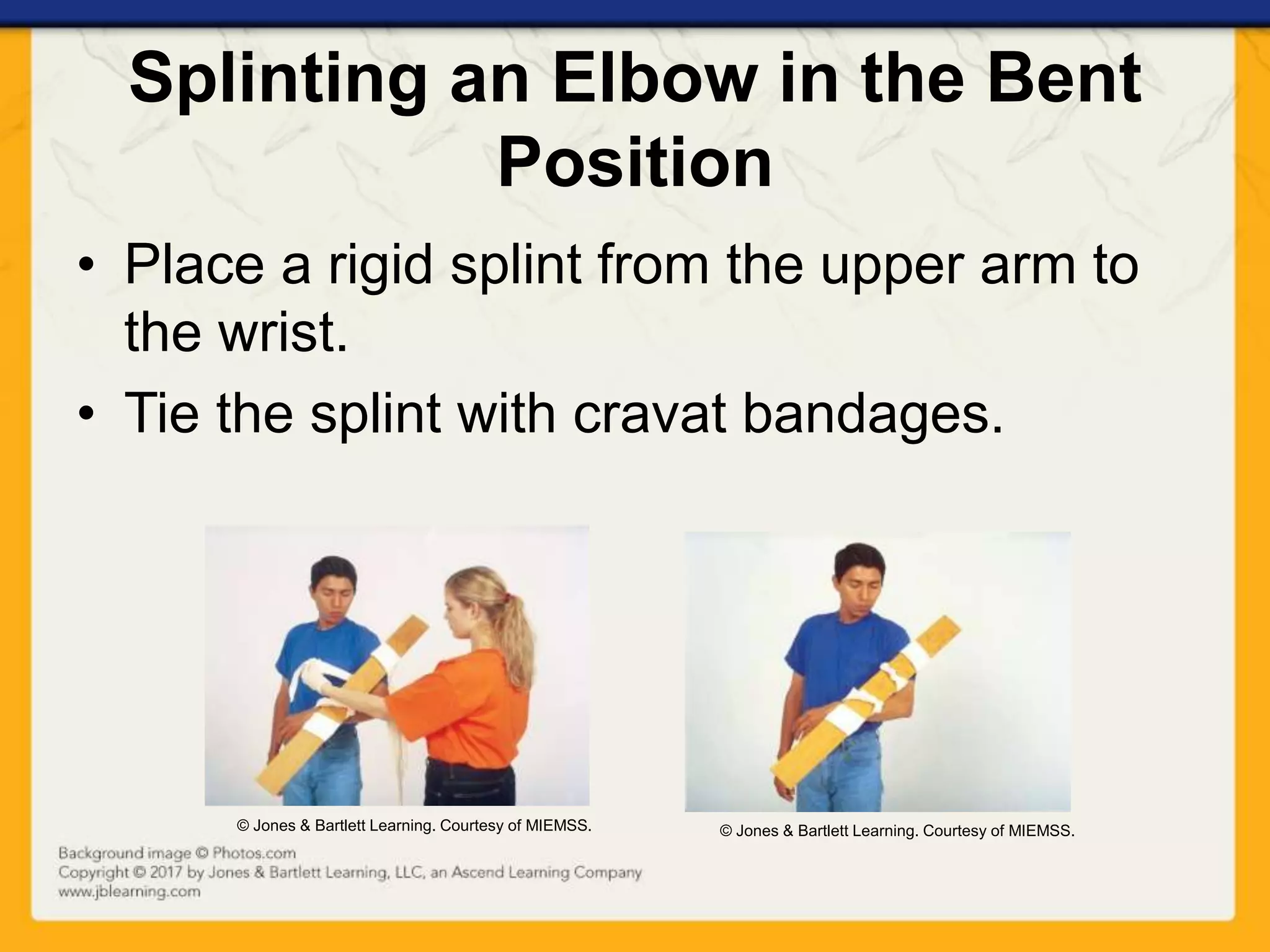 Splinting an Elbow in the Bent Position

• Place a rigid splint from the upper arm to the wrist.
• Tie the splint with cravat bandages.

© Jones & Bartlett Learning. Courtesy of MIEMSS.

© Jones & Bartlett Learning. Courtesy of MIEMSS.

Background image © Photos.com
Copyright © 2017 by Jones & Bartlett Learning, LLC, an Ascend Learning Company
www.jblearning.com